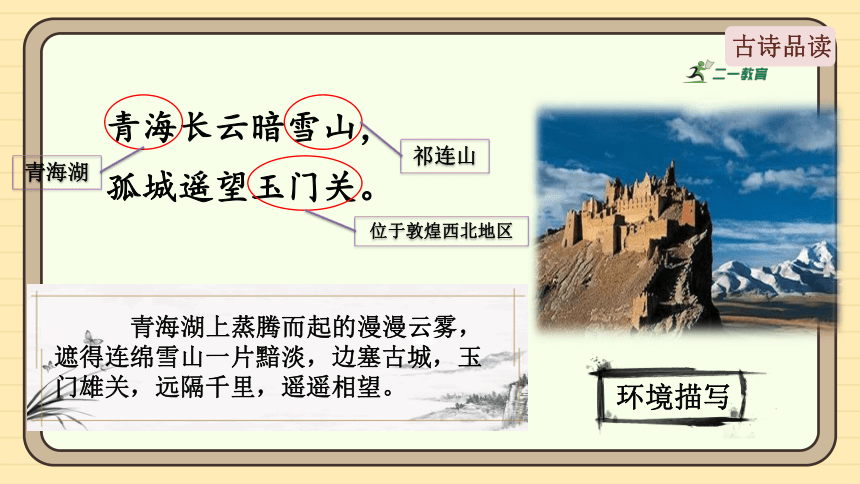 古诗品读

二一教育

青海长云暗雪山，

孤城遥望玉门关。

青海湖

祁连山

位于敦煌西北地区

青海湖上蒸腾而起的漫漫云雾，遮得连绵雪山一片黯淡，边塞古城，玉门雄关，远隔千里，遥遥相望。

环境描写